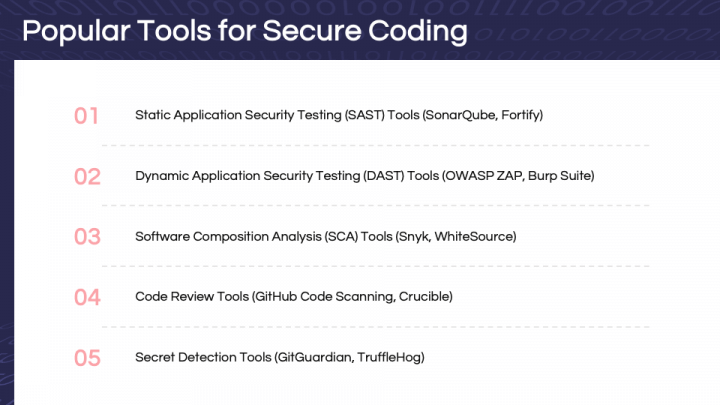 Popular Tools for Secure Coding

01 Static Application Security Testing (SAST) Tools (SonarQube, Fortify)

02 Dynamic Application Security Testing (DAST) Tools (OWASP ZAP, Burp Suite)

03 Software Composition Analysis (SCA) Tools (Snyk, WhiteSource)

04 Code Review Tools (GitHub Code Scanning, Crucible)

05 Secret Detection Tools (GitGuardian, TruffleHog)